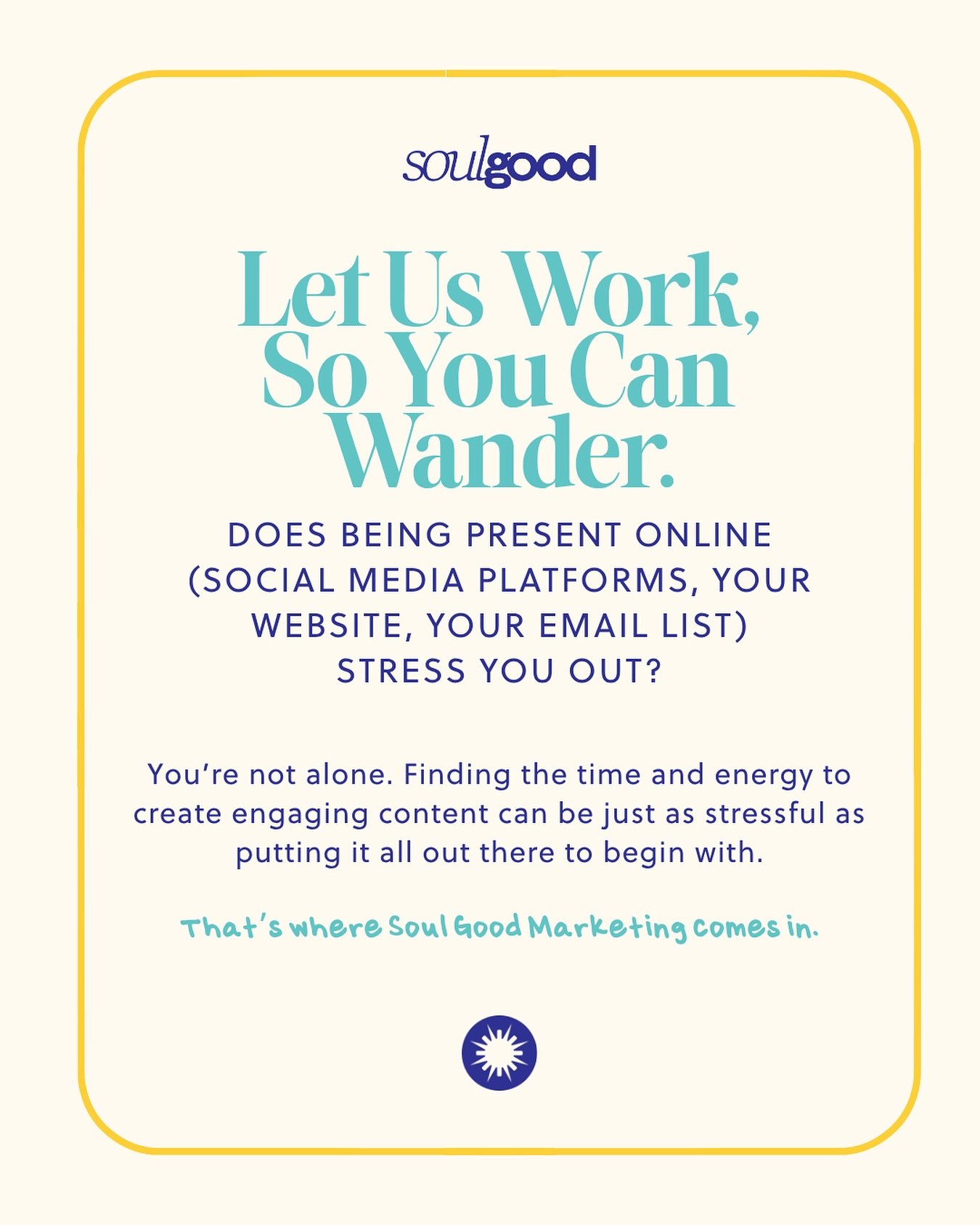 soulgood

Let Us Work, So You Can Wander.

DOES BEING PRESENT ONLINE (SOCIAL MEDIA PLATFORMS, YOUR WEBSITE, YOUR EMAIL LIST) STRESS YOU OUT?

You're not alone. Finding the time and energy to create engaging content can be just as stressful as putting it all out there to begin with.

That's where Soul Good Marketing comes in.